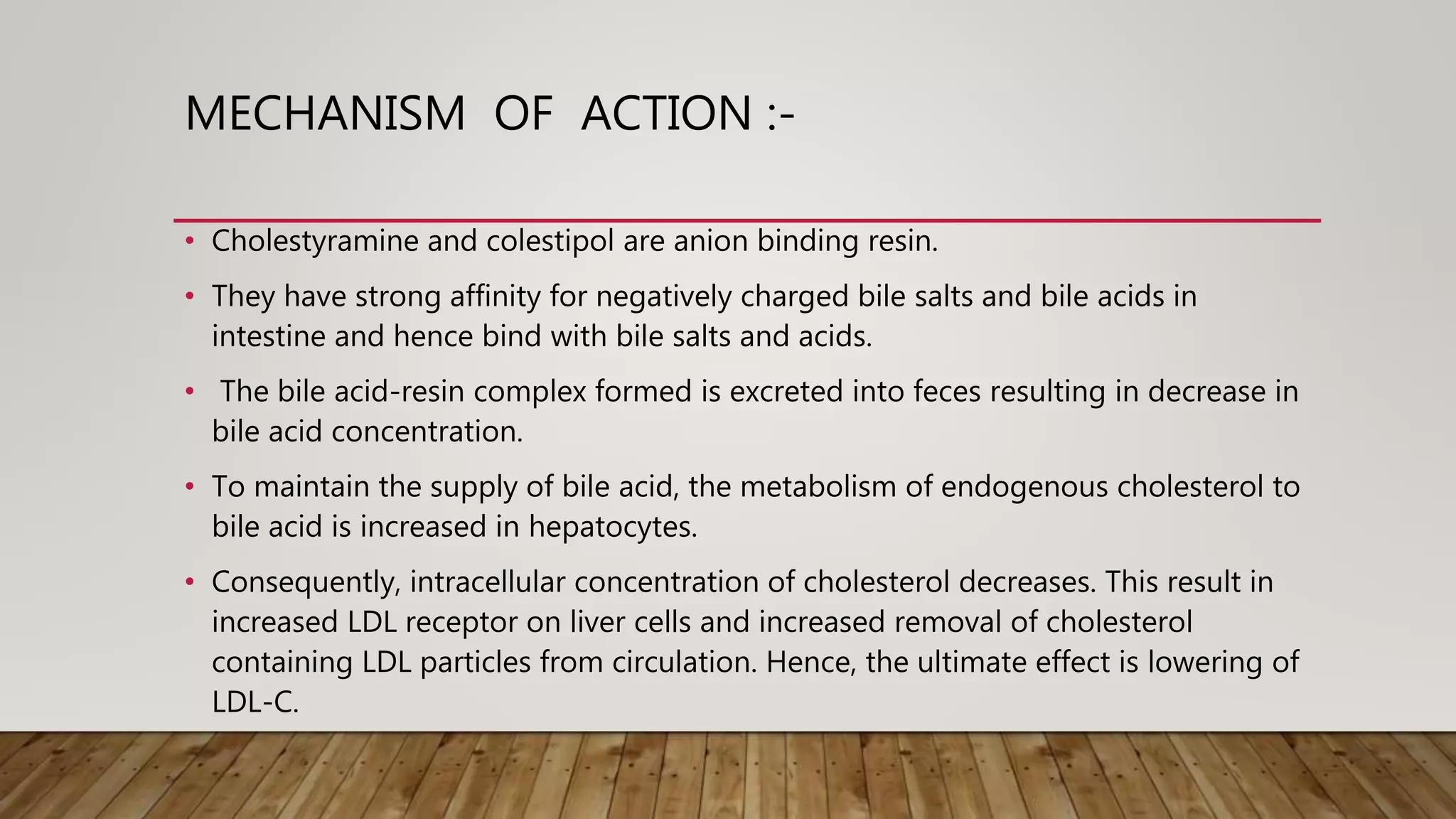 MECHANISM OF ACTION :-

• Cholestyramine and colestipol are anion binding resin.

• They have strong affinity for negatively charged bile salts and bile acids in intestine and hence bind with bile salts and acids.

• The bile acid-resin complex formed is excreted into feces resulting in decrease in bile acid concentration.

• To maintain the supply of bile acid, the metabolism of endogenous cholesterol to bile acid is increased in hepatocytes.

• Consequently, intracellular concentration of cholesterol decreases. This result in increased LDL receptor on liver cells and increased removal of cholesterol containing LDL particles from circulation. Hence, the ultimate effect is lowering of LDL-C.